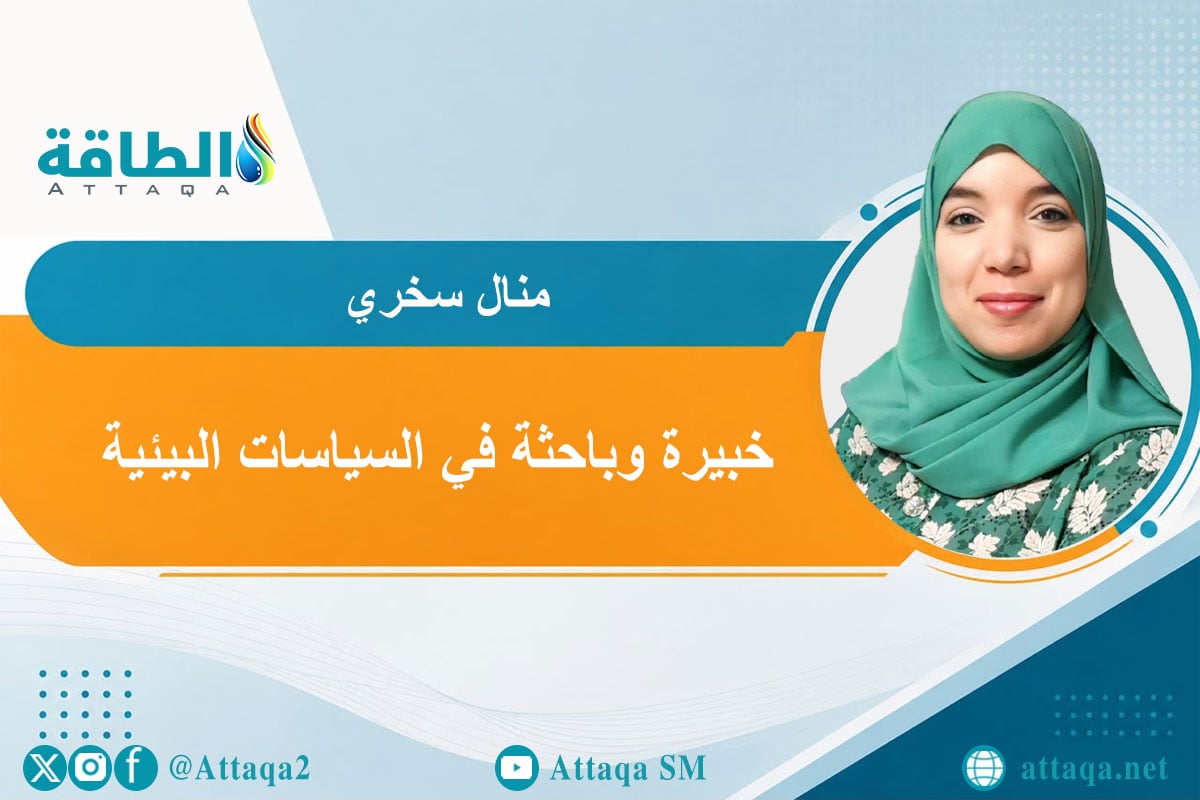 الطاقة
ATTAQA

منال سخري

خبيرة وباحثة في السياسات البيئية

@Attaqa2

Attaqa SM

attaqa.net